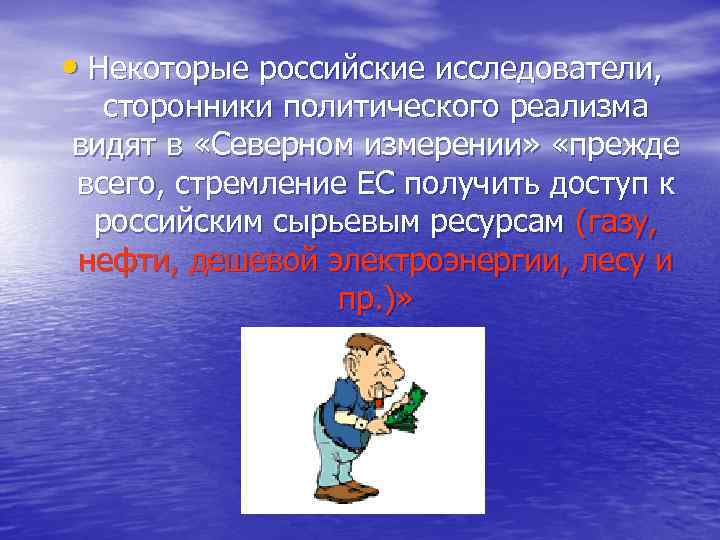 • Некоторые российские исследователи, сторонники политического реализма видят в «Северном измерении» «прежде всего, стремление ЕС получить доступ к российским сырьевым ресурсам (газу, нефти, дешевой электроэнергии, лесу и пр.)»